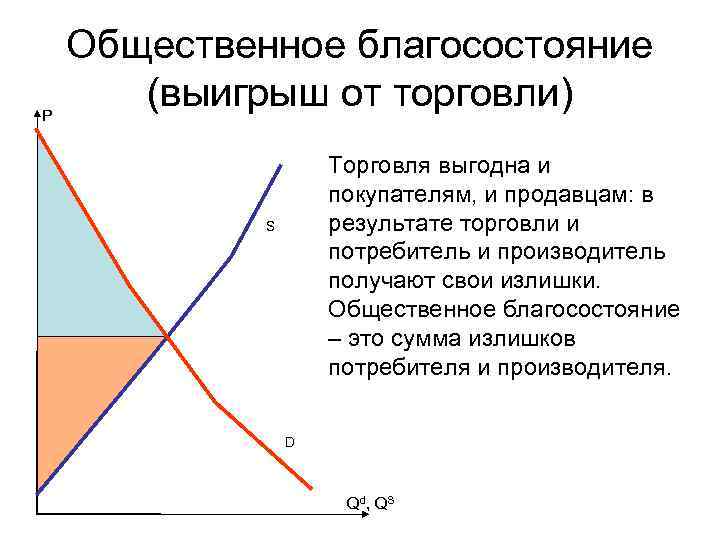 Общественное благосостояние (выигрыш от торговли)

P

S

D

$Q^d, Q^s$

Торговля выгодна и покупателям, и продавцам: в результате торговли и потребитель и производитель получают свои излишки. Общественное благосостояние – это сумма излишков потребителя и производителя.